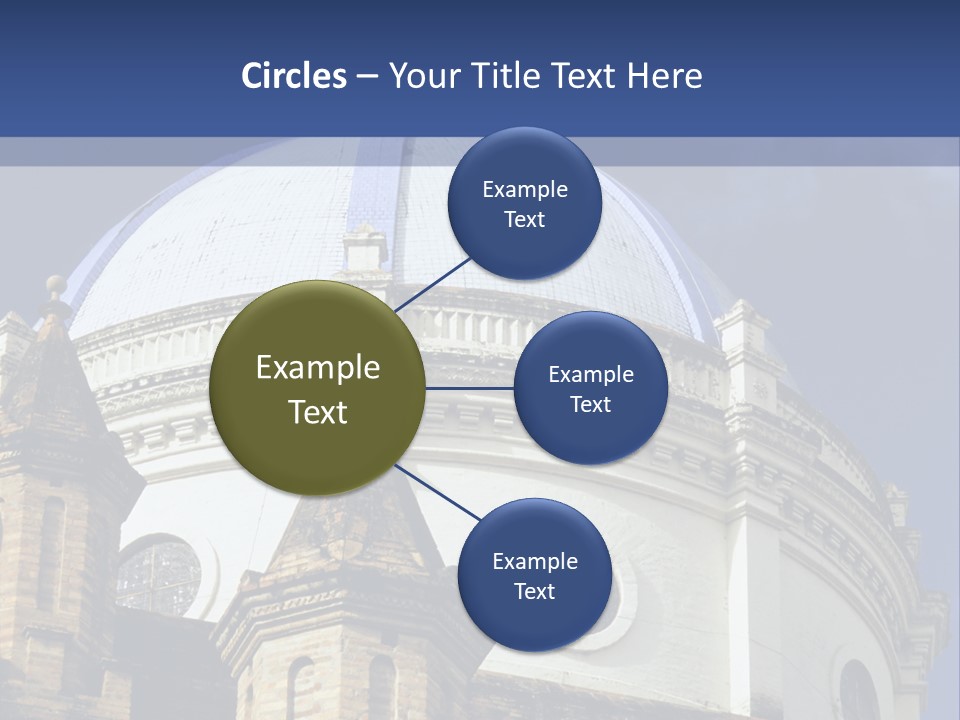 Circles – Your Title Text Here

Example Text

Example Text

Example Text

Example Text